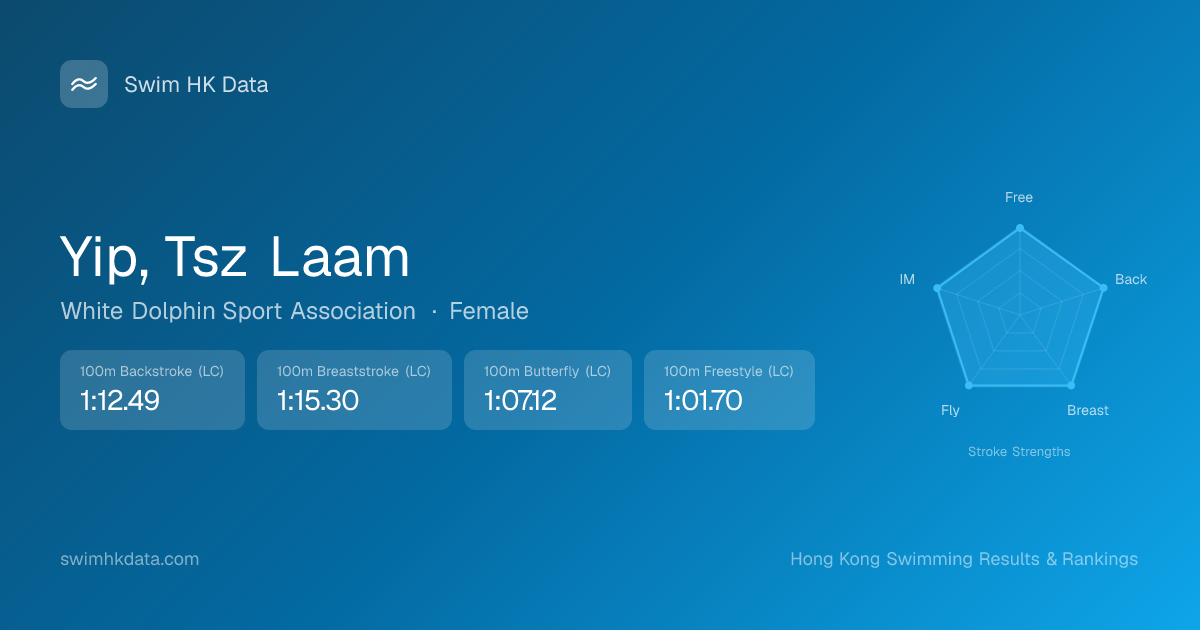 Swim HK Data

Yip, Tsz Laam

White Dolphin Sport Association · Female

100m Backstroke (LC)
1:12.49

100m Breaststroke (LC)
1:15.30

100m Butterfly (LC)
1:07.12

100m Freestyle (LC)
1:01.70

Free
Back
Breast
Fly
IM

Stroke Strengths

swimhkdata.com

Hong Kong Swimming Results & Rankings